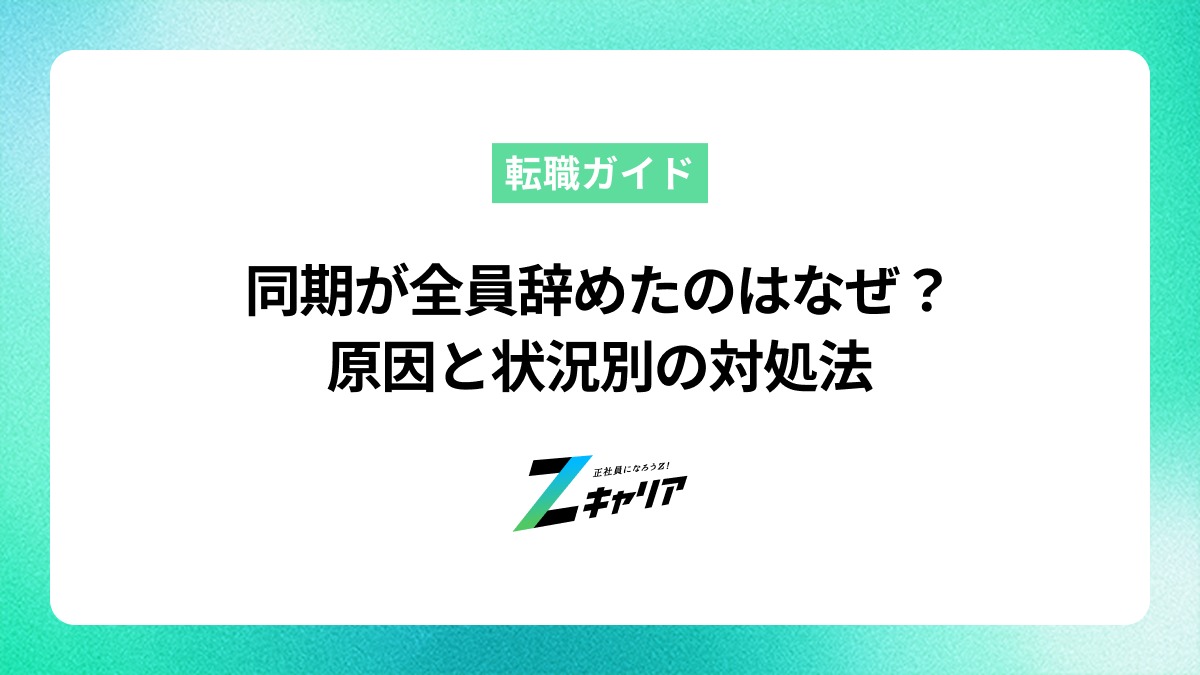 転職ガイド

同期が全員辞めたのはなぜ？
原因と状況別の対処法

正社員になろうZ!
Zキャリア